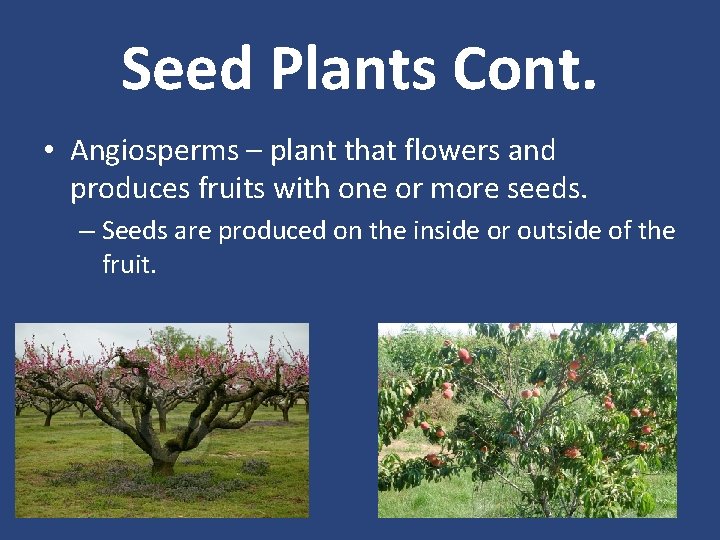 Seed Plants Cont.

• Angiosperms – plant that flowers and produces fruits with one or more seeds.

– Seeds are produced on the inside or outside of the fruit.